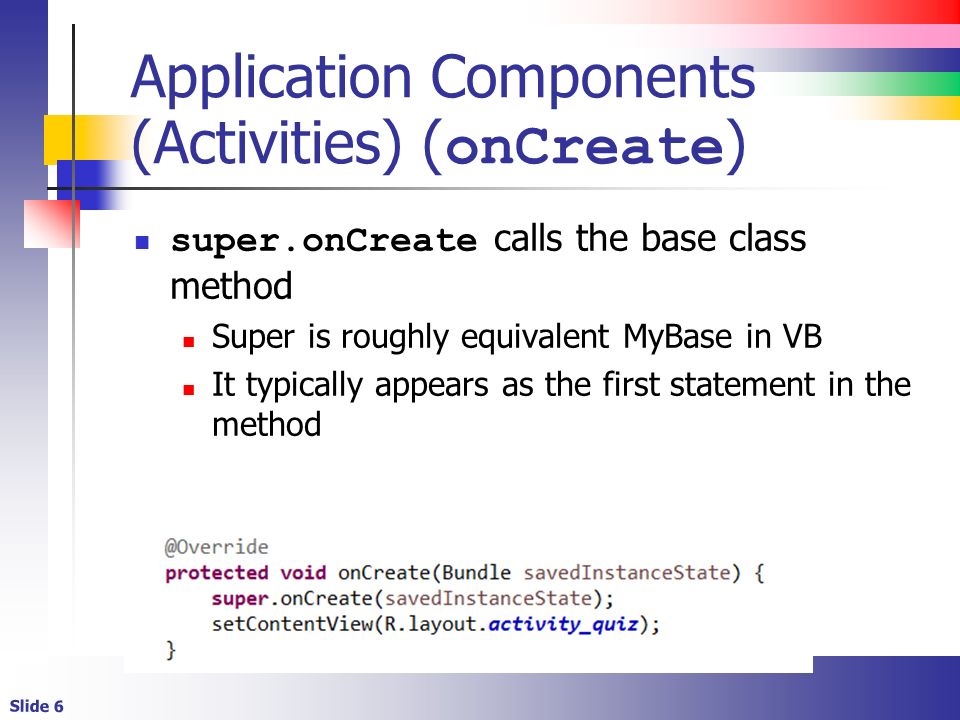 Application Components (Activities) (onCreate)

super.onCreate calls the base class method

Super is roughly equivalent MyBase in VB

It typically appears as the first statement in the method

@Override
protected void onCreate(Bundle savedInstanceState) {
    super.onCreate(savedInstanceState);
    setContentView(R.layout.activity_quiz);
}

Slide 6